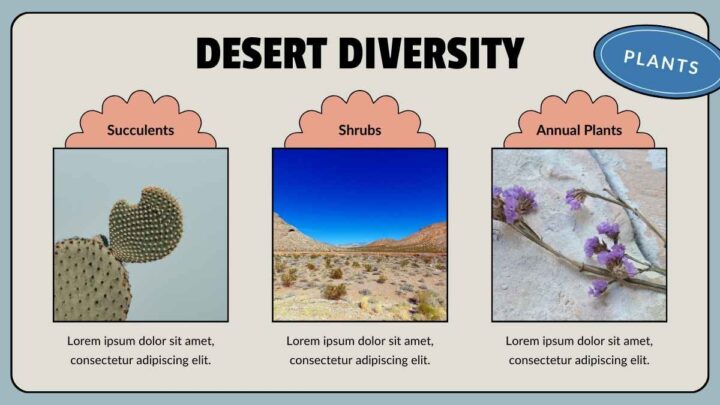 DESERT DIVERSITY

PLANTS

Succulents

Lorem ipsum dolor sit amet, consectetur adipiscing elit.

Shrubs

Lorem ipsum dolor sit amet, consectetur adipiscing elit.

Annual Plants

Lorem ipsum dolor sit amet, consectetur adipiscing elit.